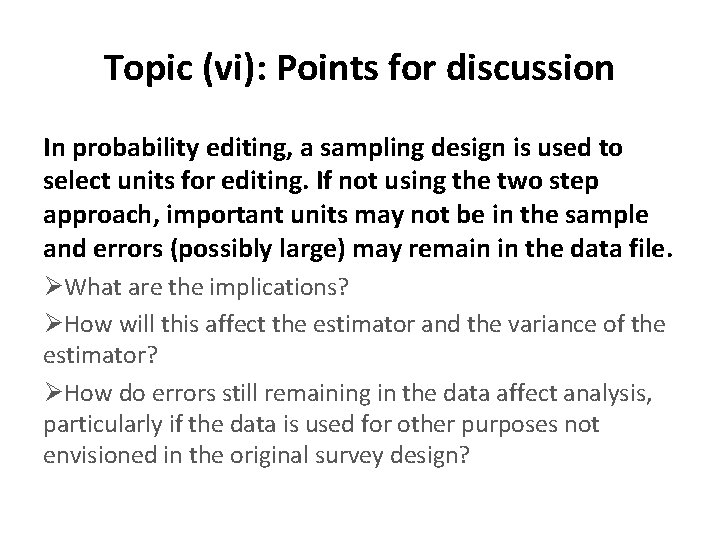 Topic (vi): Points for discussion

In probability editing, a sampling design is used to select units for editing. If not using the two step approach, important units may not be in the sample and errors (possibly large) may remain in the data file.

➢What are the implications?

➢How will this affect the estimator and the variance of the estimator?

➢How do errors still remaining in the data affect analysis, particularly if the data is used for other purposes not envisioned in the original survey design?